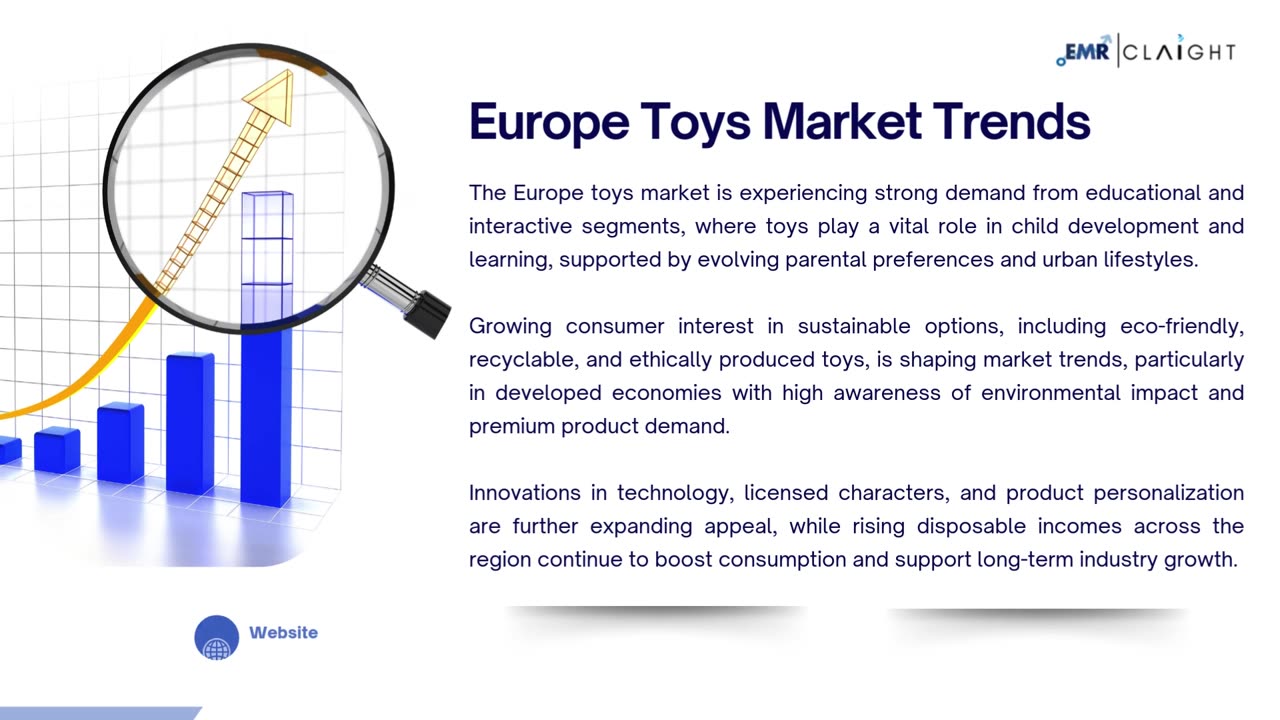 EMR | CLAIGHT

Europe Toys Market Trends

The Europe toys market is experiencing strong demand from educational and interactive segments, where toys play a vital role in child development and learning, supported by evolving parental preferences and urban lifestyles.

Growing consumer interest in sustainable options, including eco-friendly, recyclable, and ethically produced toys, is shaping market trends, particularly in developed economies with high awareness of environmental impact and premium product demand.

Innovations in technology, licensed characters, and product personalization are further expanding appeal, while rising disposable incomes across the region continue to boost consumption and support long-term industry growth.

Website